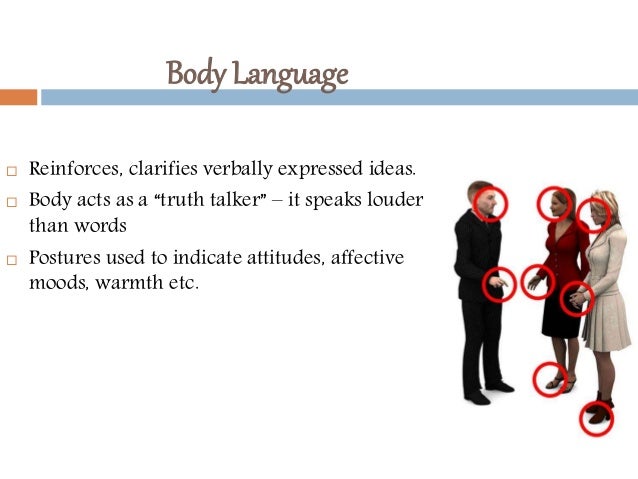 Body Language

□ Reinforces, clarifies verbally expressed ideas.
□ Body acts as a "truth talker" – it speaks louder than words
□ Postures used to indicate attitudes, affective moods, warmth etc.